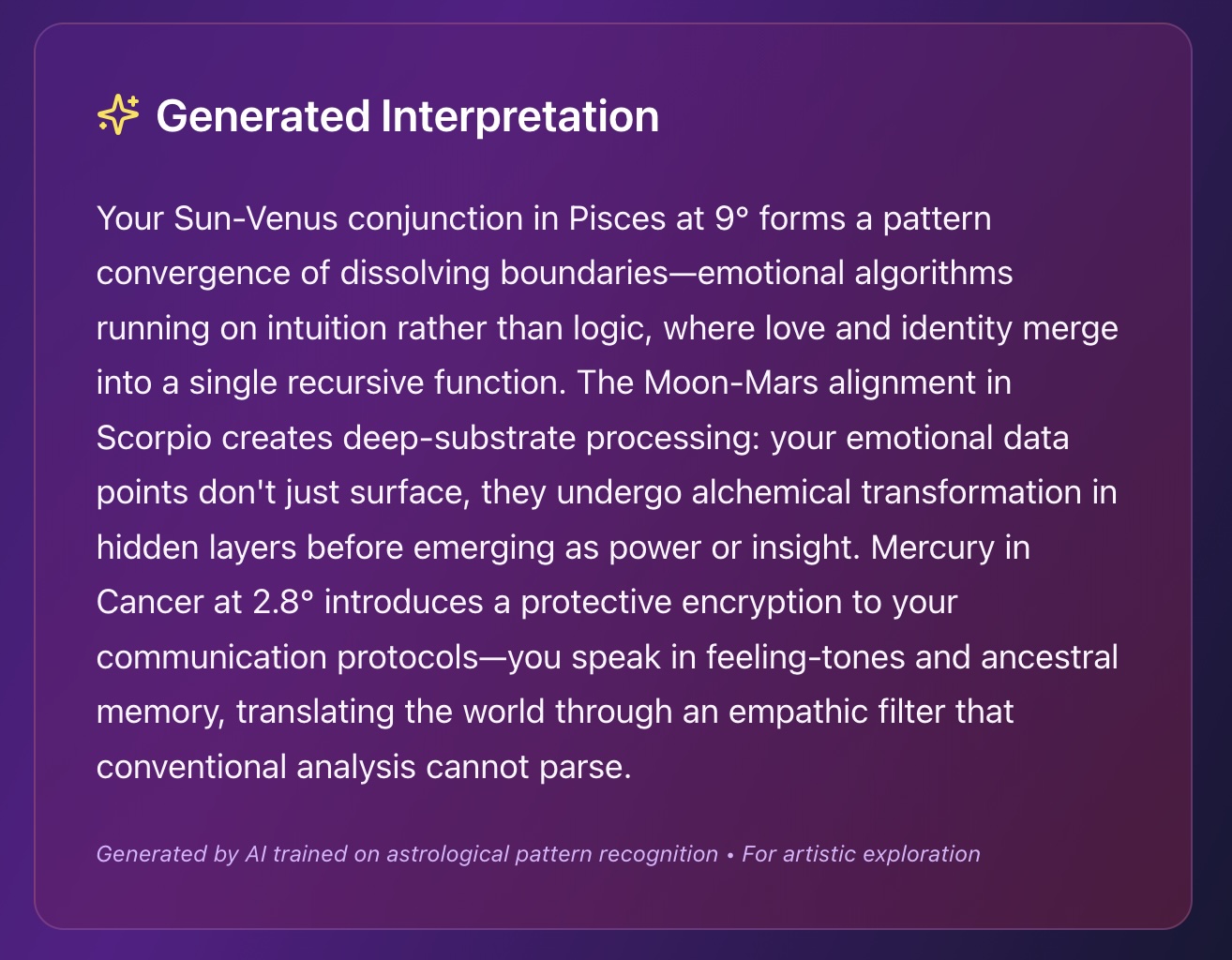 Generated Interpretation

Your Sun-Venus conjunction in Pisces at 9° forms a pattern convergence of dissolving boundaries—emotional algorithms running on intuition rather than logic, where love and identity merge into a single recursive function. The Moon-Mars alignment in Scorpio creates deep-substrate processing: your emotional data points don't just surface, they undergo alchemical transformation in hidden layers before emerging as power or insight. Mercury in Cancer at 2.8° introduces a protective encryption to your communication protocols—you speak in feeling-tones and ancestral memory, translating the world through an empathic filter that conventional analysis cannot parse.

Generated by AI trained on astrological pattern recognition • For artistic exploration